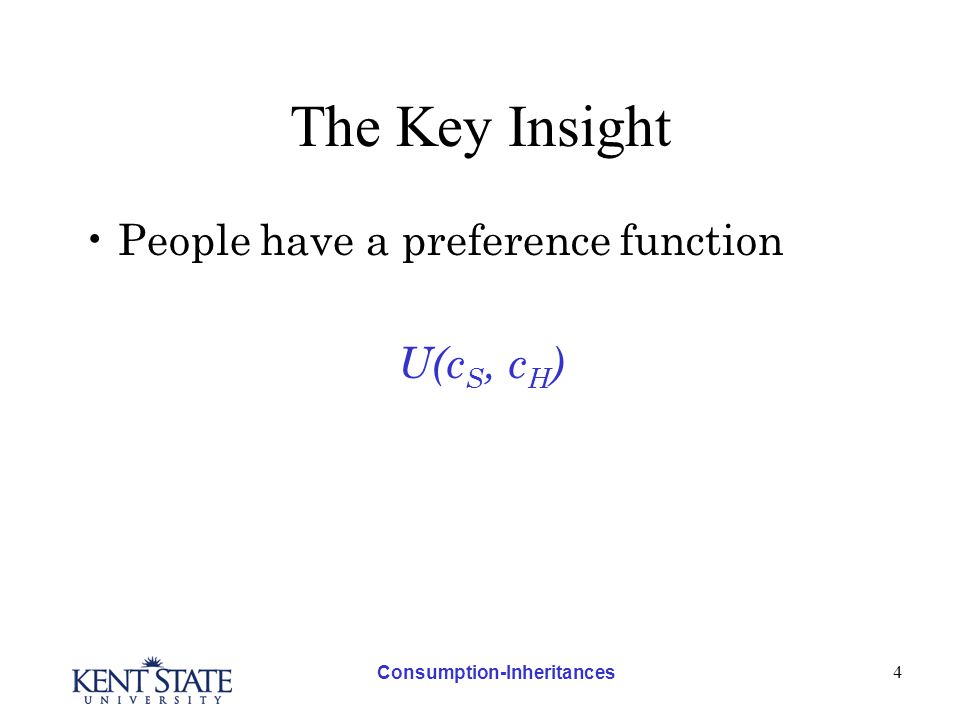 The Key Insight

• People have a preference function

$U(c_S, c_H)$

KENT STATE UNIVERSITY

Consumption-Inheritances

4